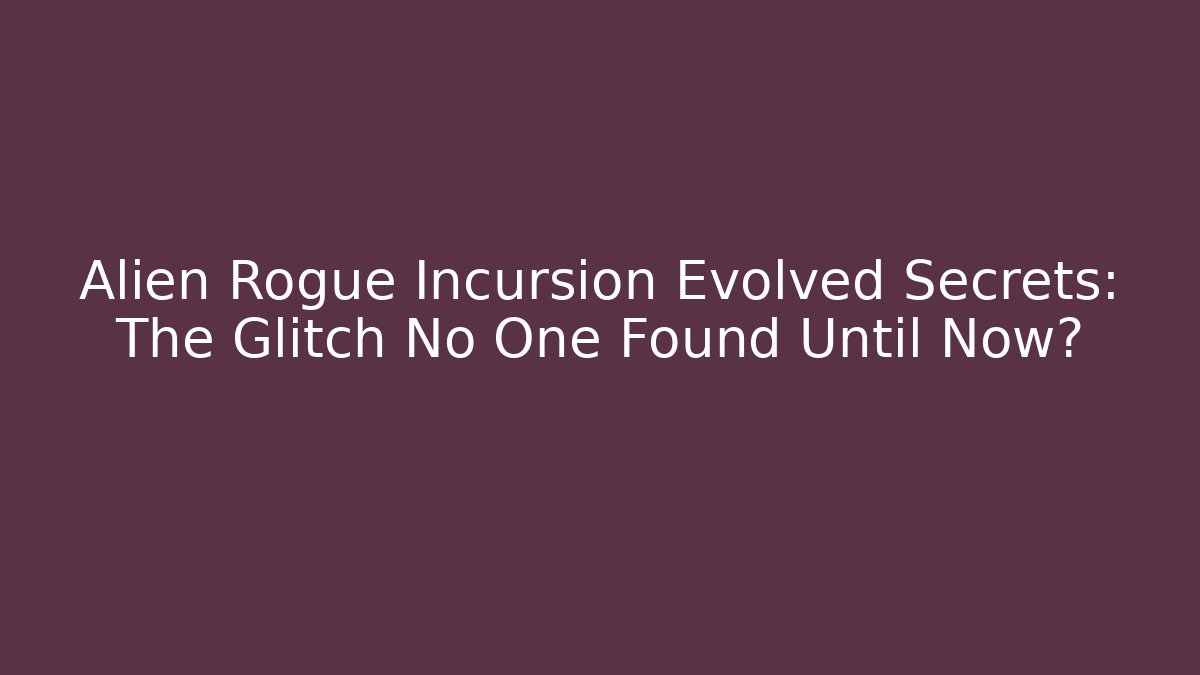 Alien Rogue Incursion Evolved Secrets: The Glitch No One Found Until Now?